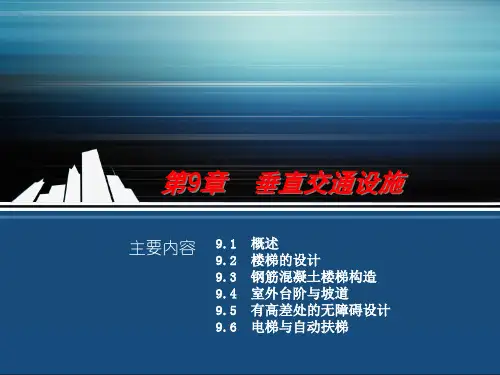 第9章　垂直交通设施

主要内容

9.1　概述
9.2　楼梯的设计
9.3　钢筋混凝土楼梯构造
9.4　室外台阶与坡道
9.5　有高差处的无障碍设计
9.6　电梯与自动扶梯